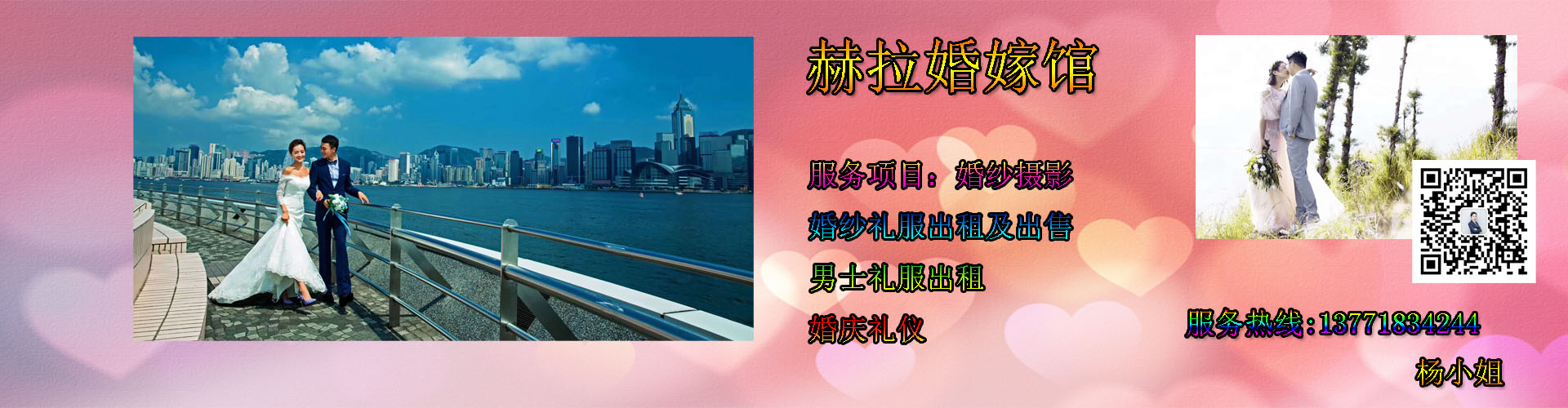 赫拉婚嫁馆

服务项目：婚纱摄影

婚纱礼服出租及出售

男士礼服出租

婚庆礼仪

服务热线:13771834244

杨小姐